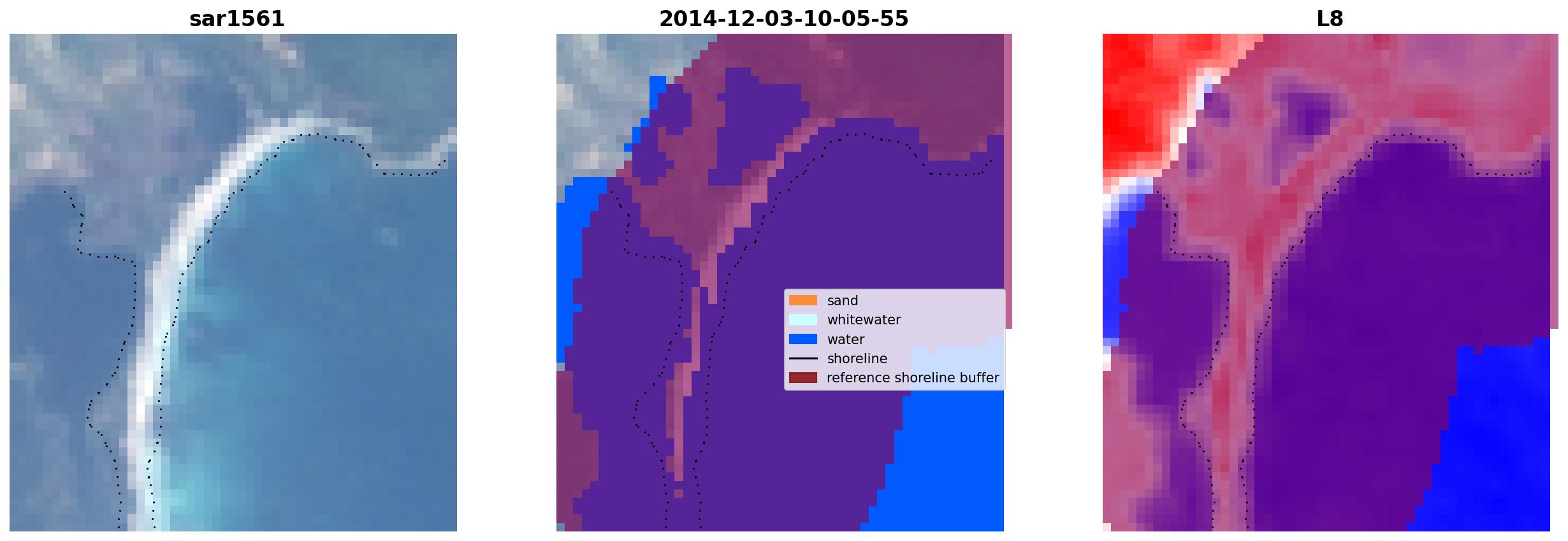 sar1561

2014-12-03-10-05-55

sand
whitewater
water
shoreline
reference shoreline buffer

L8